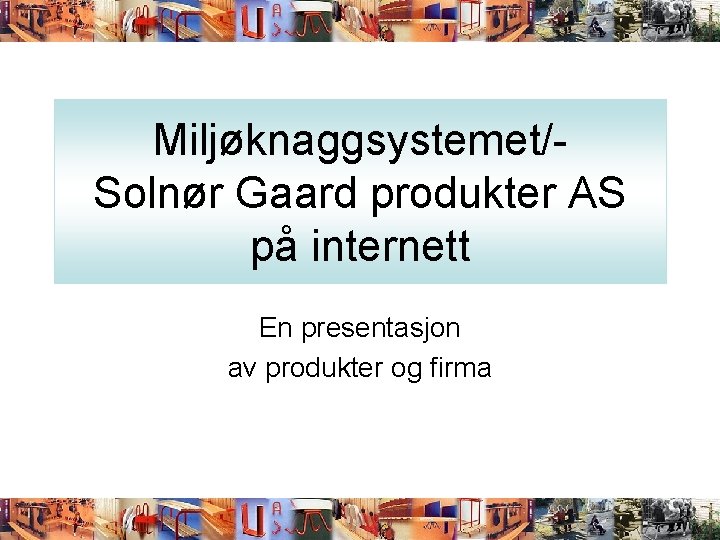 Miljøknaggsystemet/-
Solnør Gaard produkter AS
på internett

En presentasjon
av produkter og firma